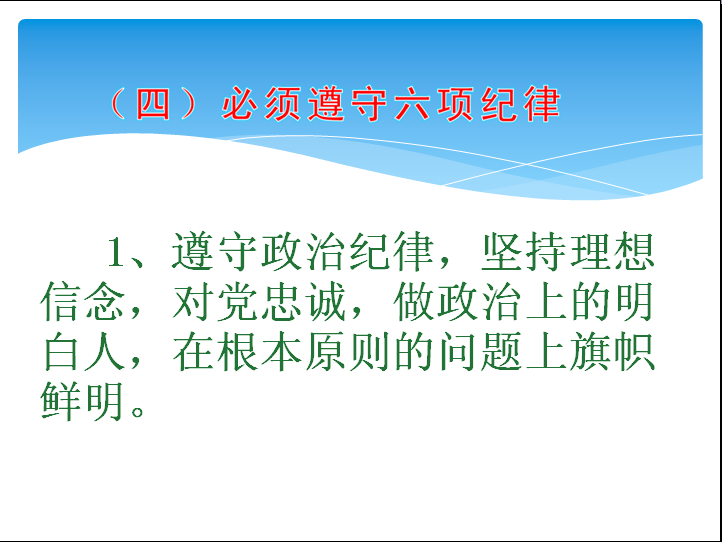 （四）必须遵守六项纪律

1、遵守政治纪律，坚持理想信念，对党忠诚，做政治上的明白人，在根本原则的问题上旗帜鲜明。